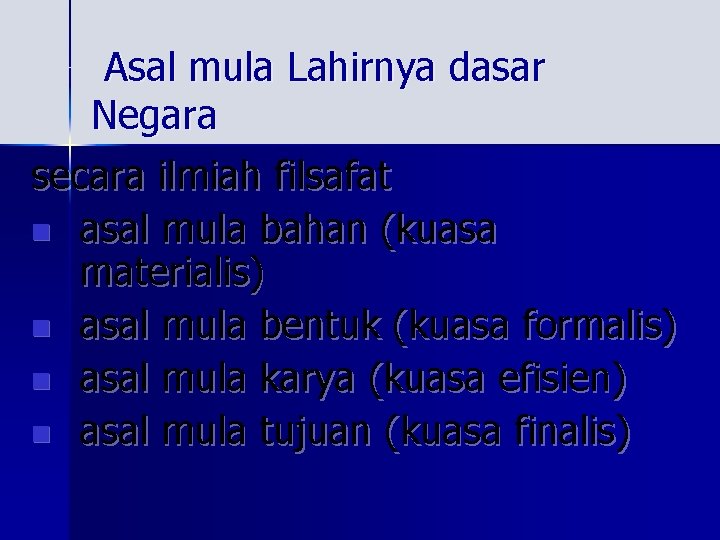 Asal mula Lahirnya dasar Negara

secara ilmiah filsafat

- asal mula bahan (kuasa materialis)
- asal mula bentuk (kuasa formalis)
- asal mula karya (kuasa efisien)
- asal mula tujuan (kuasa finalis)